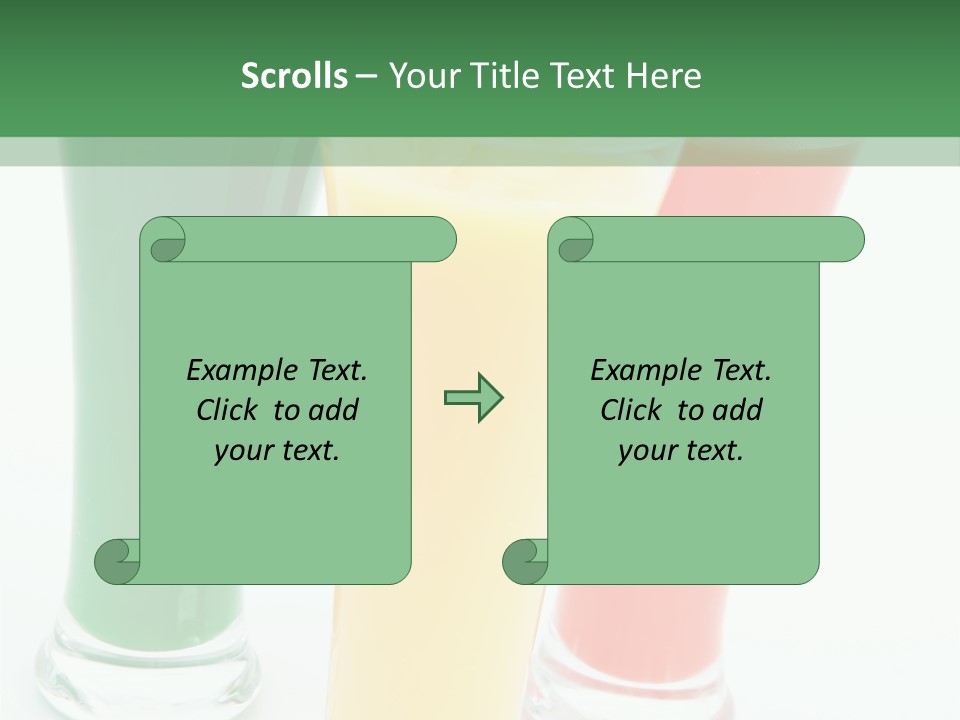 Scrolls – Your Title Text Here

Example Text. Click to add your text.

Example Text. Click to add your text.